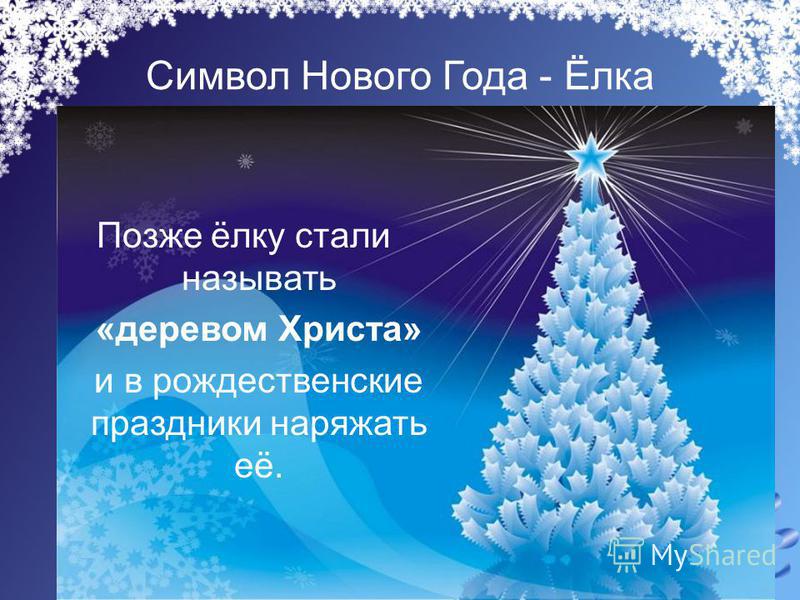 Символ Нового Года - Ёлка

Позже ёлку стали называть «деревом Христа» и в рождественские праздники наряжать её.

MyShared